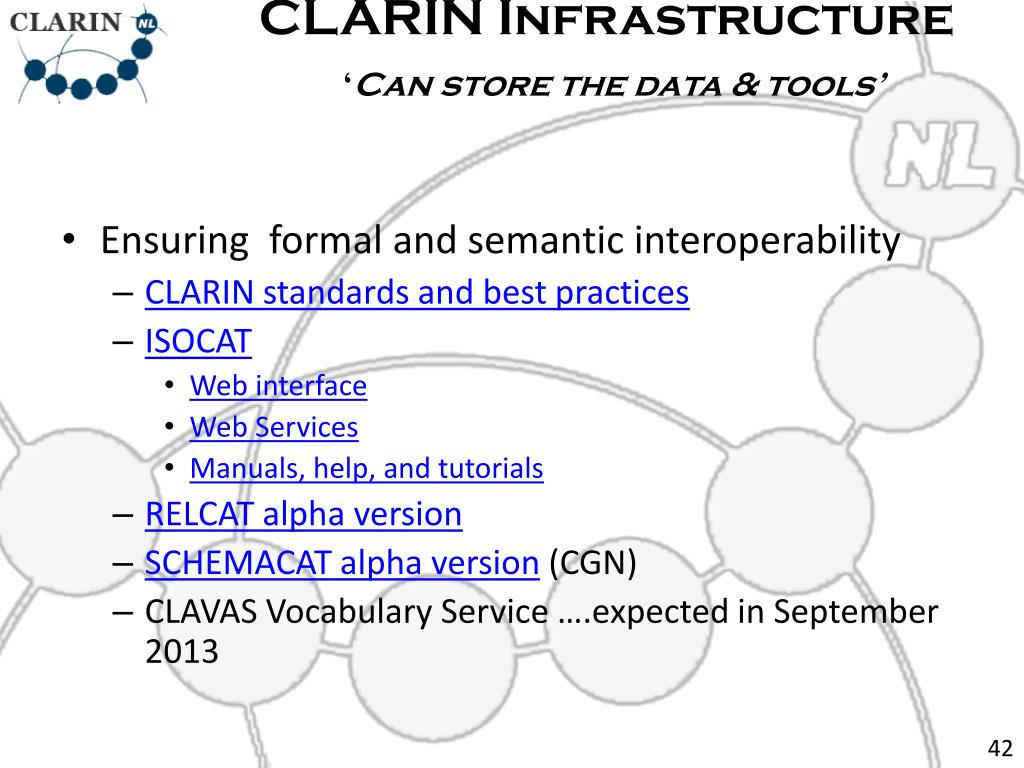 CLARIN NL

CLARIN Infrastructure

'Can store the data & tools'

NL

• Ensuring formal and semantic interoperability
 – CLARIN standards and best practices
 – ISOCAT
  • Web interface
  • Web Services
  • Manuals, help, and tutorials
 – RELCAT alpha version
 – SCHEMACAT alpha version (CGN)
 – CLAVAS Vocabulary Service ….expected in September 2013

42